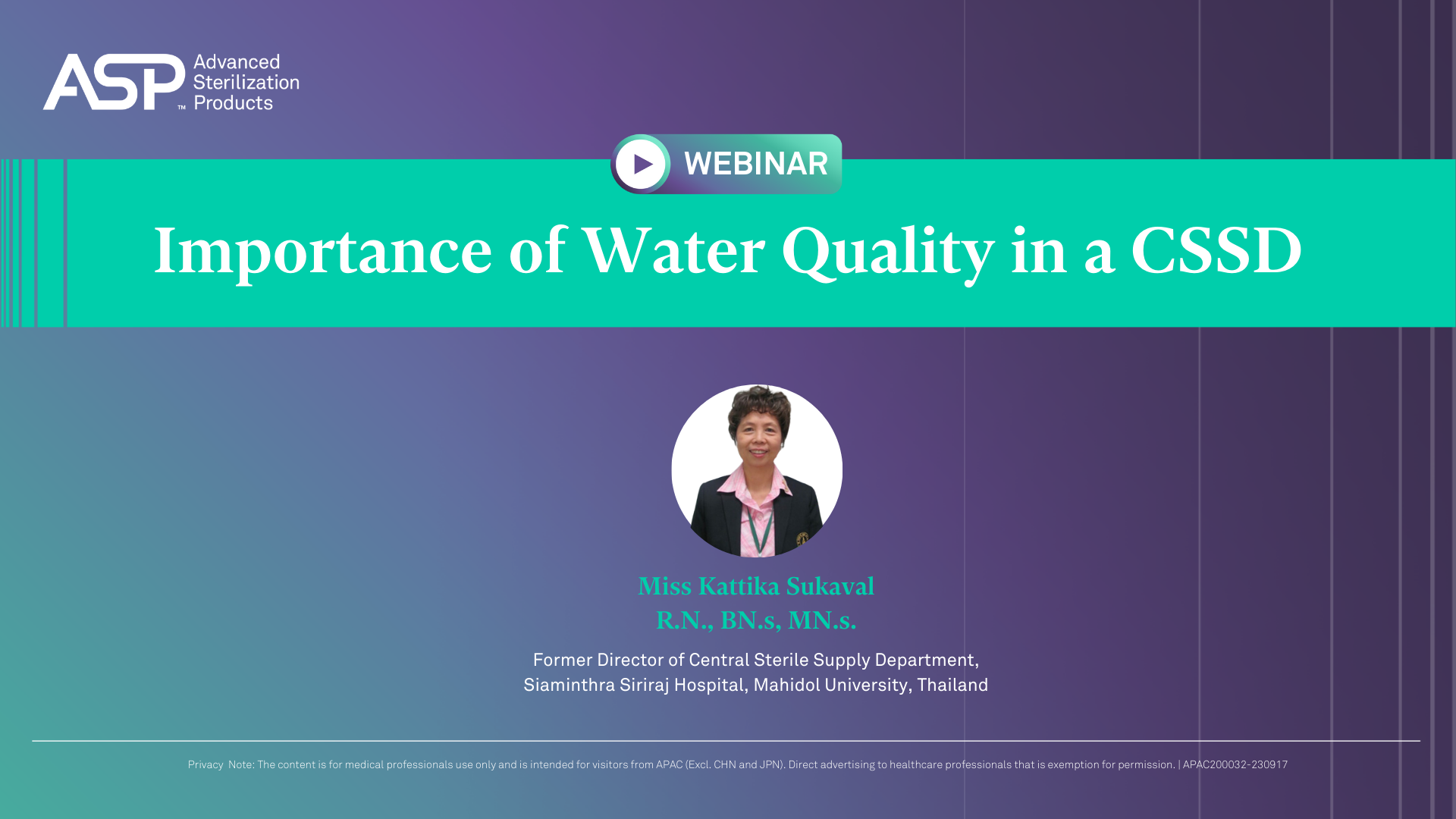 ASP™ Advanced Sterilization Products

WEBINAR

Importance of Water Quality in a CSSD

Miss Kattika Sukaval
R.N., BN.s, MN.s.

Former Director of Central Sterile Supply Department, Siaminthra Siriraj Hospital, Mahidol University, Thailand

Privacy Note: The content is for medical professionals use only and is intended for visitors from APAC (Excl. CHN and JPN). Direct advertising to healthcare professionals that is exemption for permission. | APAC200032-230917